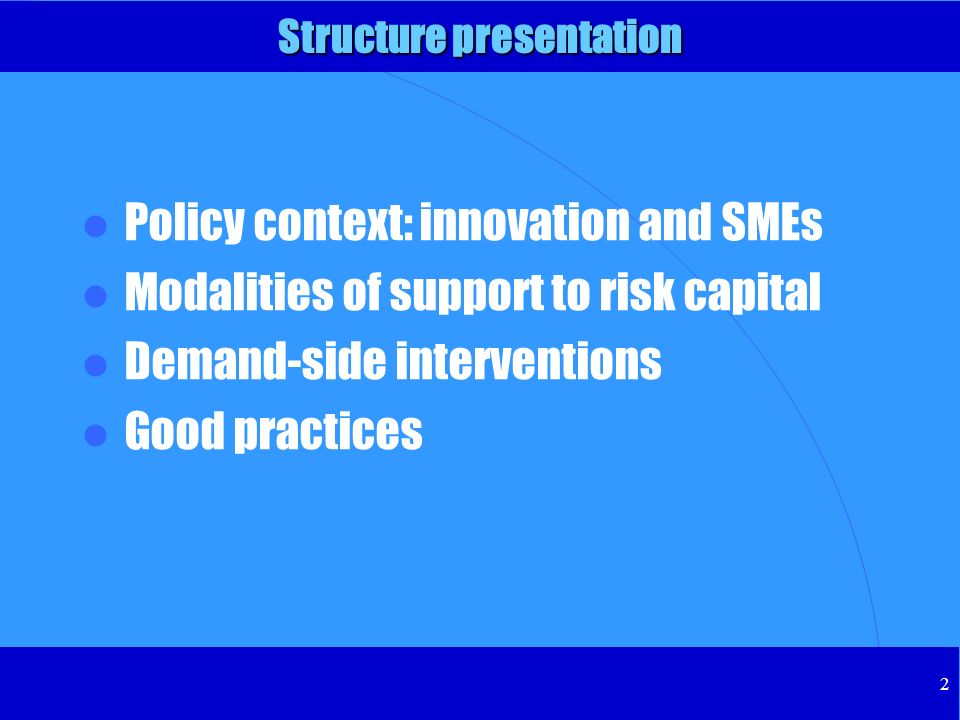 Structure presentation

- Policy context: innovation and SMEs
- Modalities of support to risk capital
- Demand-side interventions
- Good practices

2